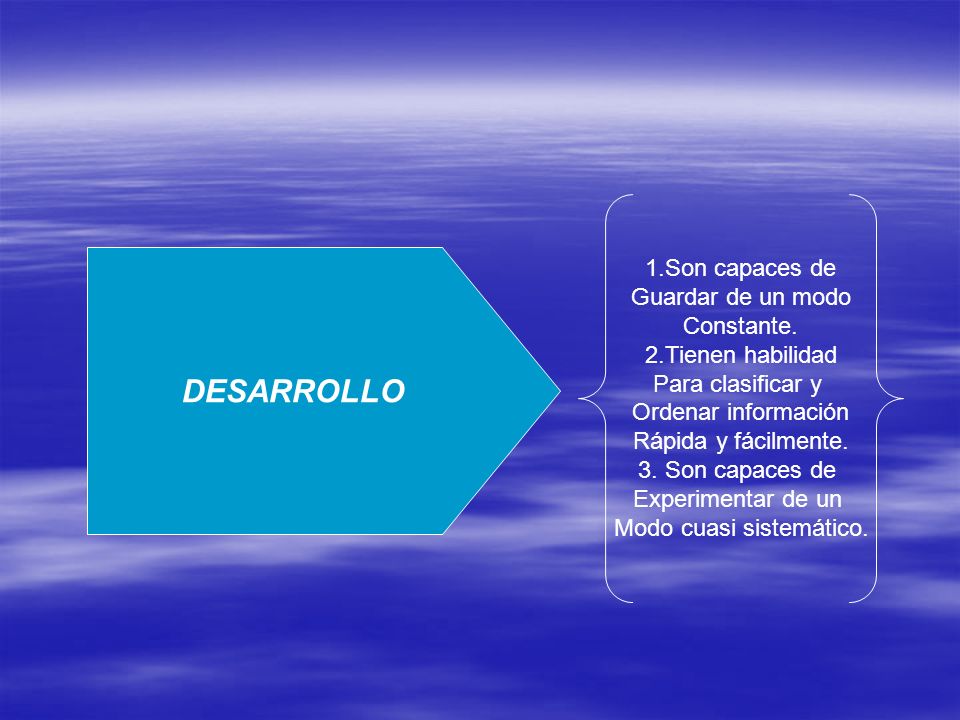 DESARROLLO

1.Son capaces de Guardar de un modo Constante.
2.Tienen habilidad Para clasificar y Ordenar información Rápida y fácilmente.
3. Son capaces de Experimentar de un Modo cuasi sistemático.